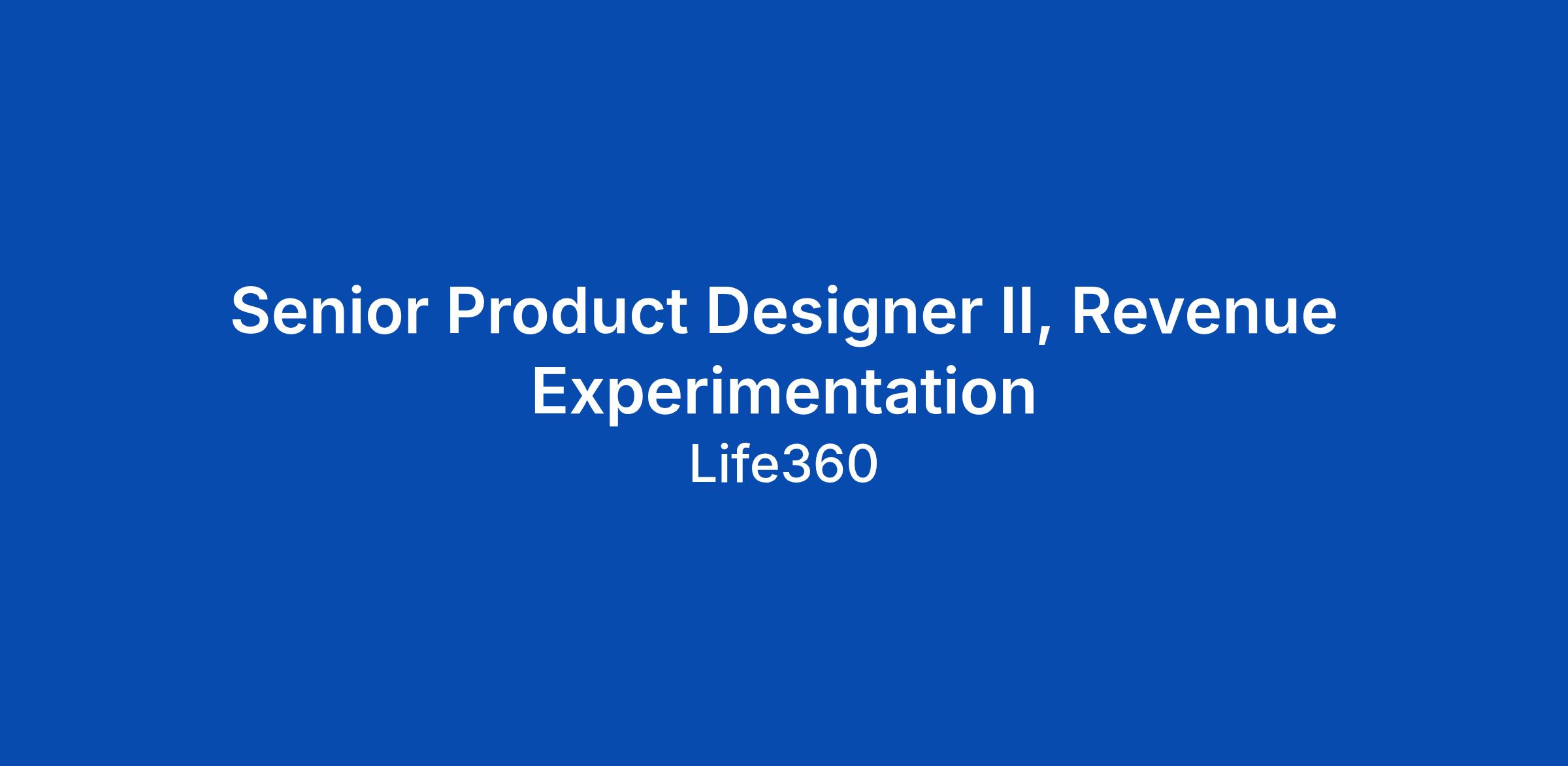 Senior Product Designer II, Revenue Experimentation

Life360